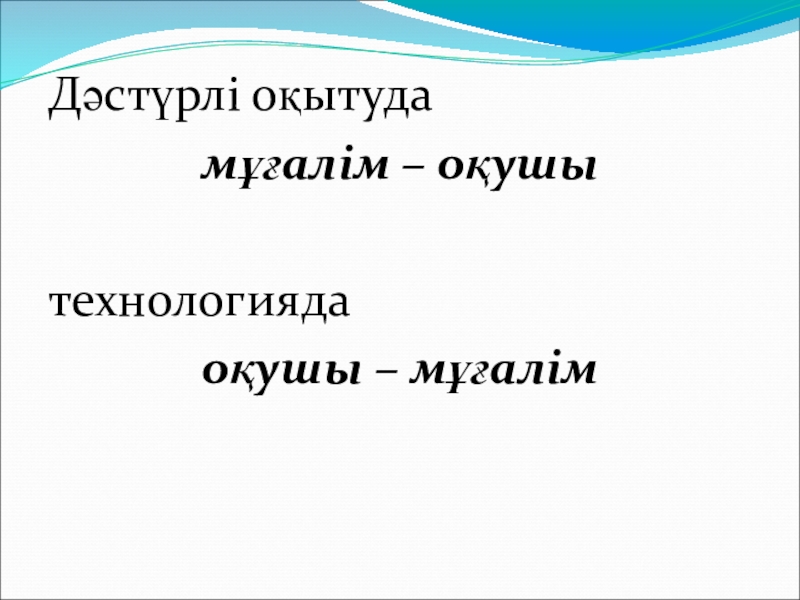 Дәстүрлі оқытуда

мұғалім – оқушы

технологияда

оқушы – мұғалім